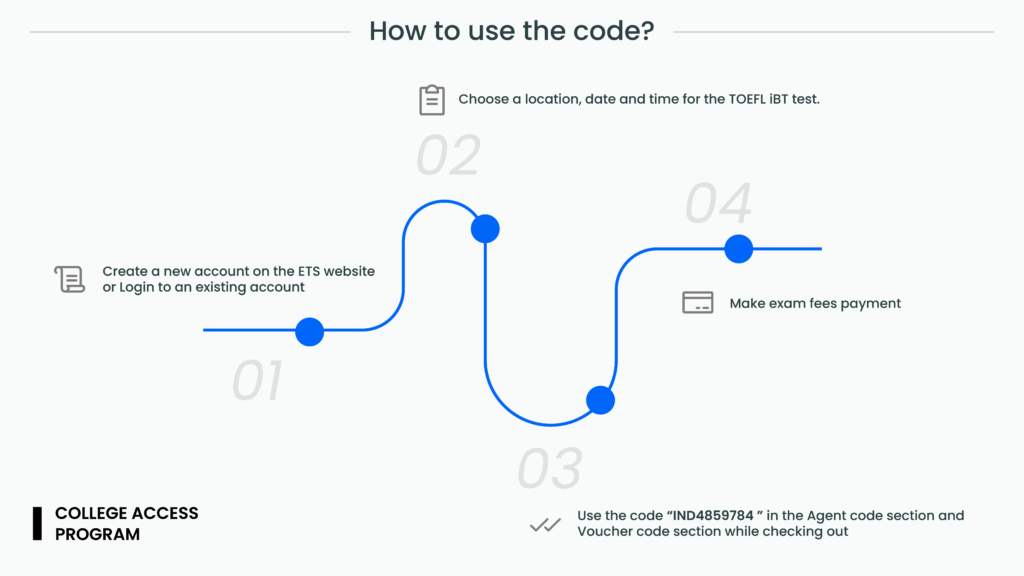 How to use the code?

Choose a location, date and time for the TOEFL iBT test.

02

04

Create a new account on the ETS website or Login to an existing account

Make exam fees payment

01

03

COLLEGE ACCESS PROGRAM

Use the code "IND4859784 " in the Agent code section and Voucher code section while checking out